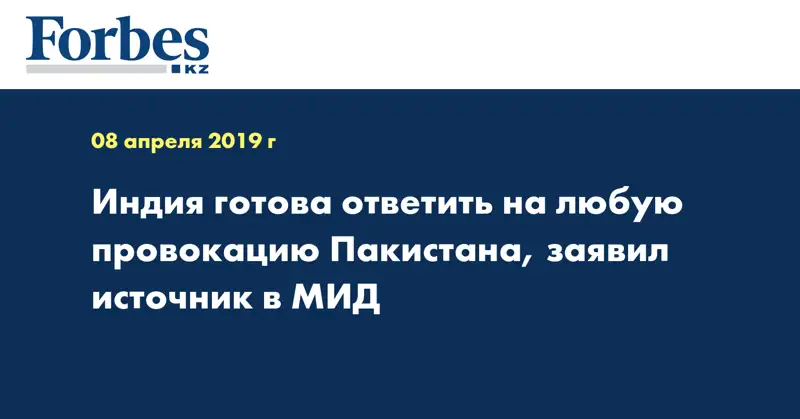 Forbes
KZ

08 апреля 2019 г

Индия готова ответить на любую провокацию Пакистана, заявил источник в МИД